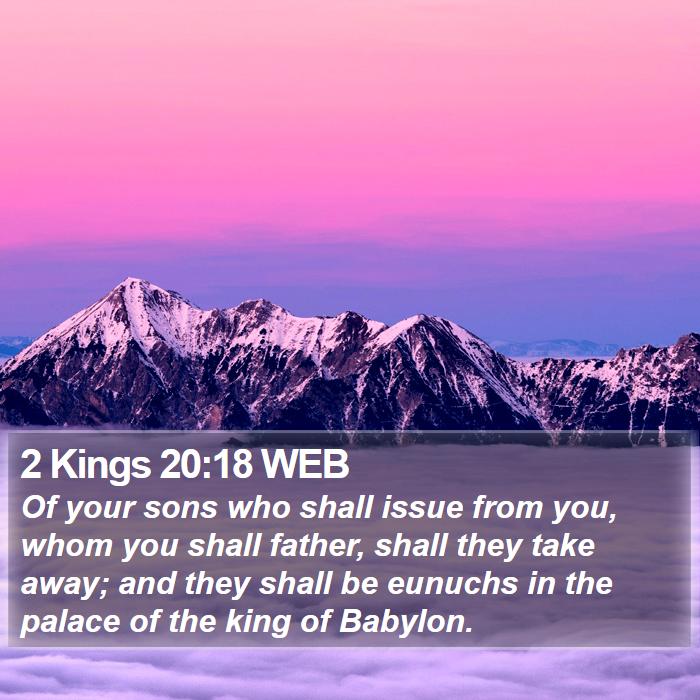 2 Kings 20:18 WEB

Of your sons who shall issue from you, whom you shall father, shall they take away; and they shall be eunuchs in the palace of the king of Babylon.